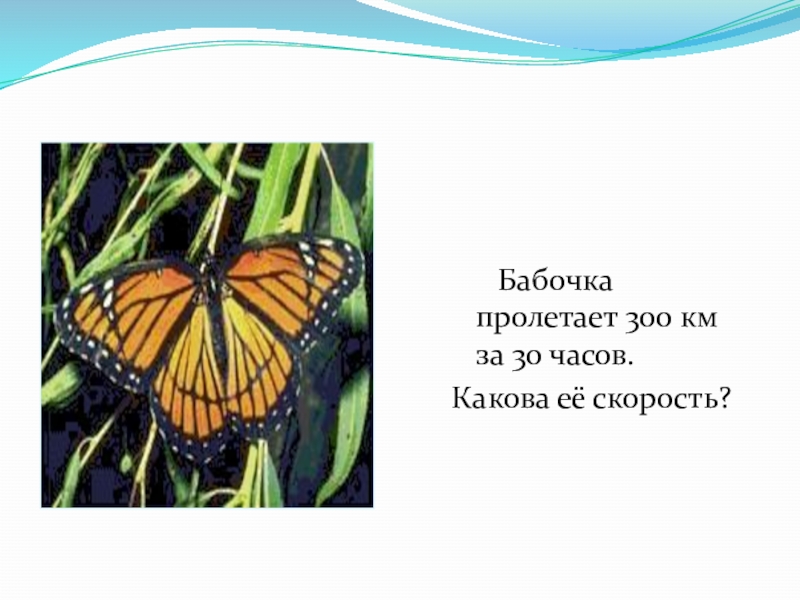 Бабочка пролетает 300 км за 30 часов.

Какова её скорость?